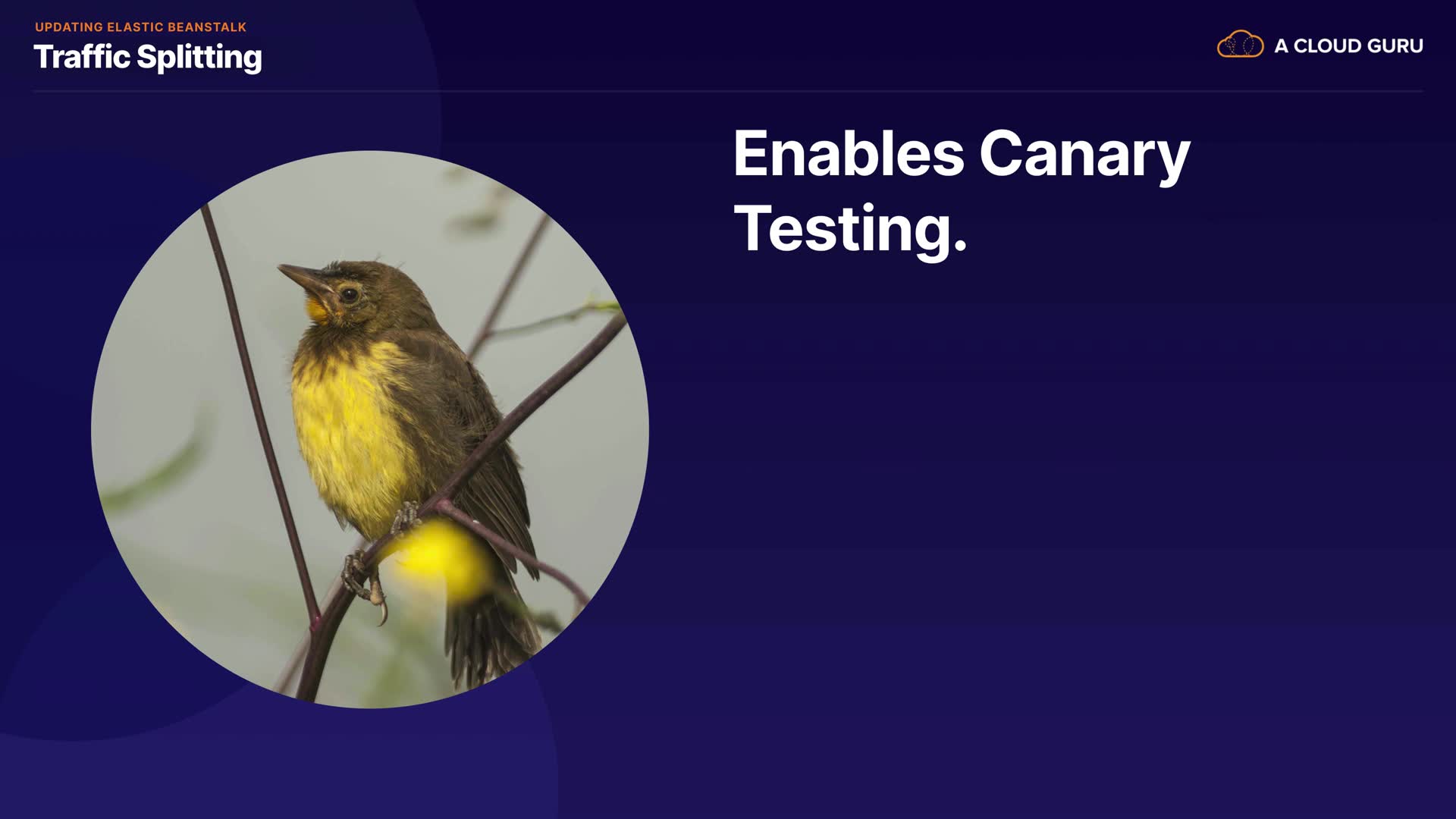 UPDATING ELASTIC BEANSTALK
Traffic Splitting

A CLOUD GURU

Enables Canary Testing.